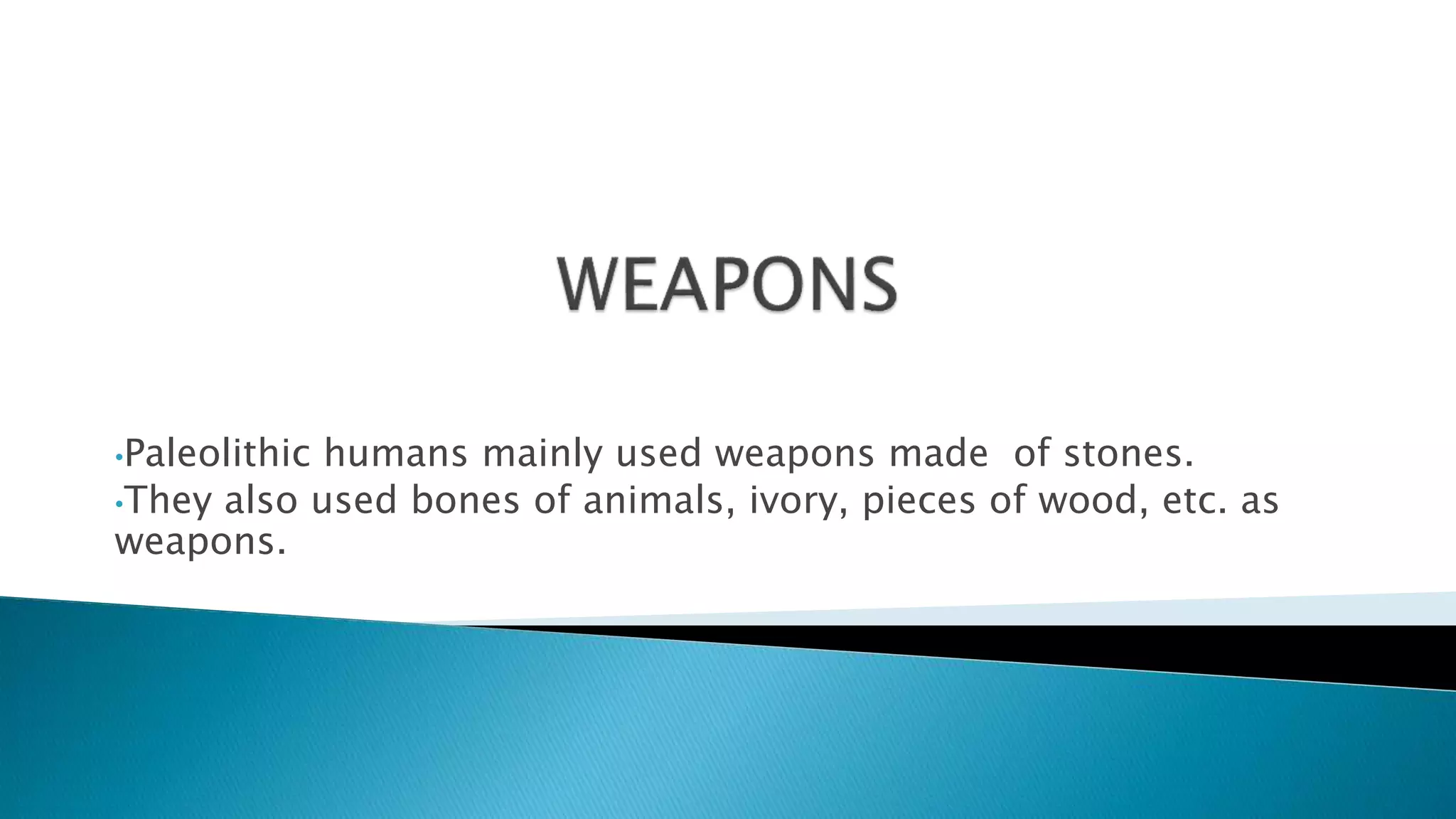 WEAPONS

•Paleolithic humans mainly used weapons made of stones.
•They also used bones of animals, ivory, pieces of wood, etc. as weapons.